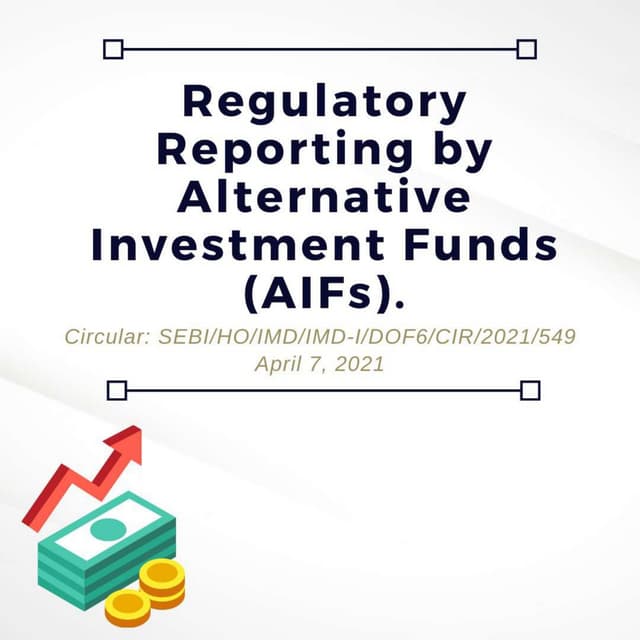 Regulatory Reporting by Alternative Investment Funds (AIFs).

Circular: SEBI/HO/IMD/IMD-I/DOF6/CIR/2021/549
April 7, 2021